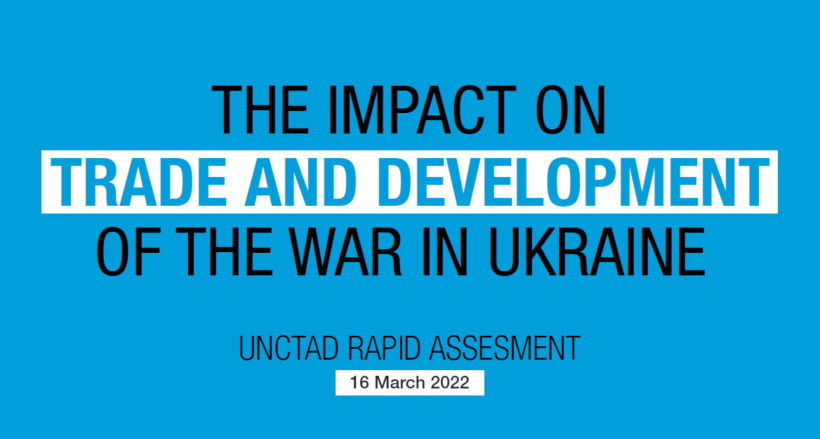 THE IMPACT ON
TRADE AND DEVELOPMENT
OF THE WAR IN UKRAINE

UNCTAD RAPID ASSESMENT
16 March 2022